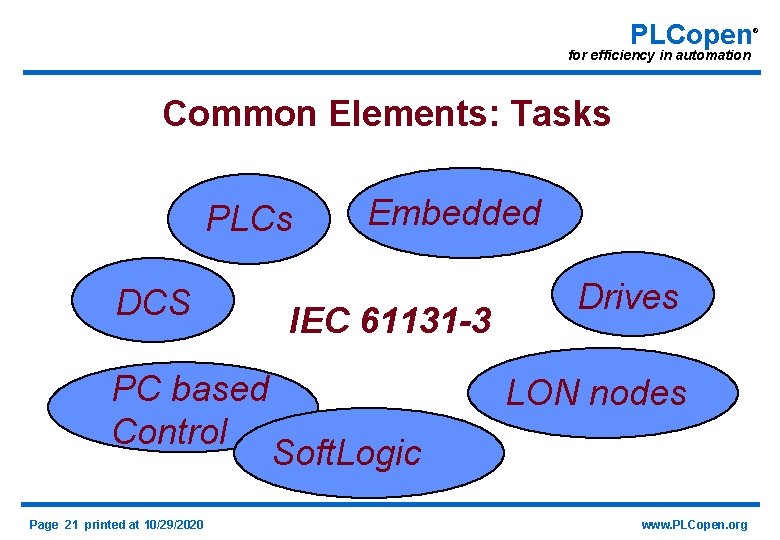 PLCopen®
for efficiency in automation

Common Elements: Tasks

PLCs

Embedded

DCS

IEC 61131-3

Drives

PC based Control

LON nodes

SoftLogic

Page 21 printed at 10/29/2020

www.PLCopen.org